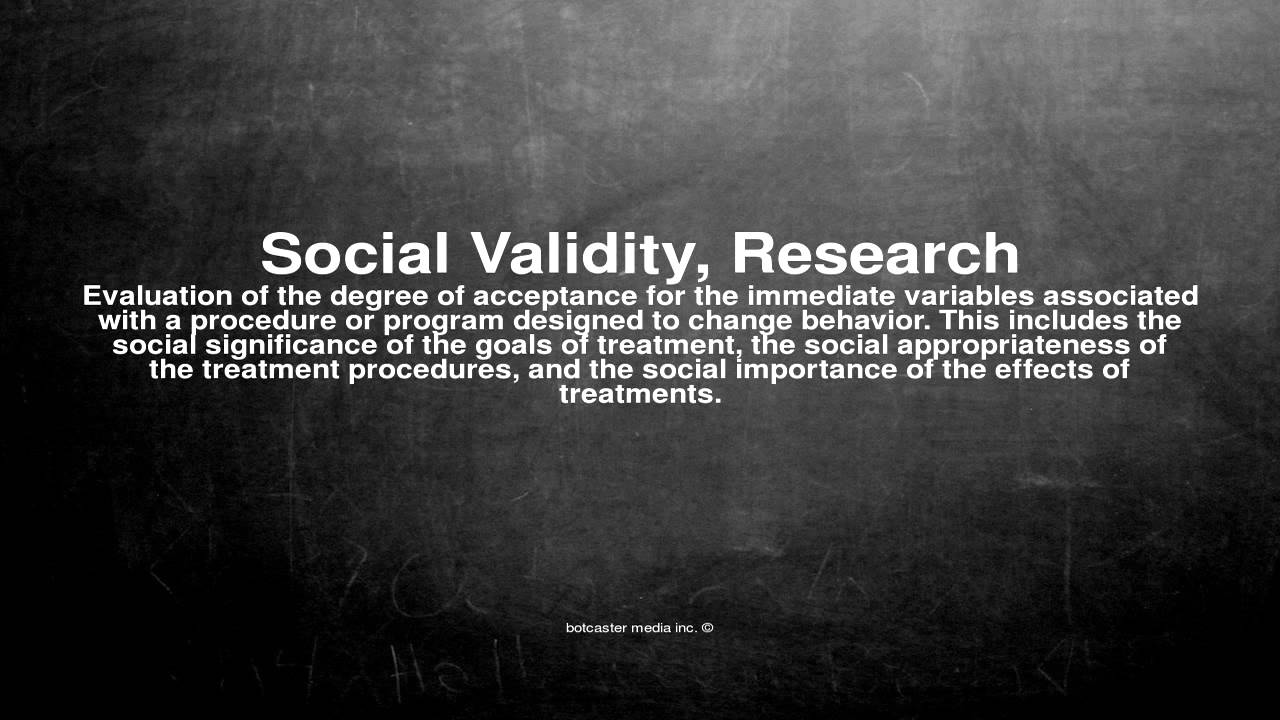 Social Validity, Research

Evaluation of the degree of acceptance for the immediate variables associated with a procedure or program designed to change behavior. This includes the social significance of the goals of treatment, the social appropriateness of the treatment procedures, and the social importance of the effects of treatments.

botcaster media inc. ©